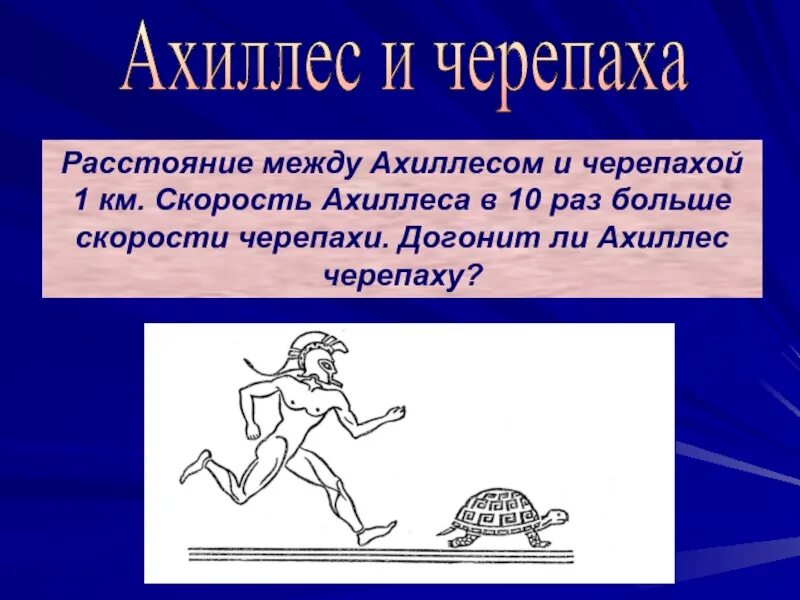 Ахиллес и черепаха

Расстояние между Ахиллесом и черепахой 1 км. Скорость Ахиллеса в 10 раз больше скорости черепахи. Догонит ли Ахиллес черепаху?